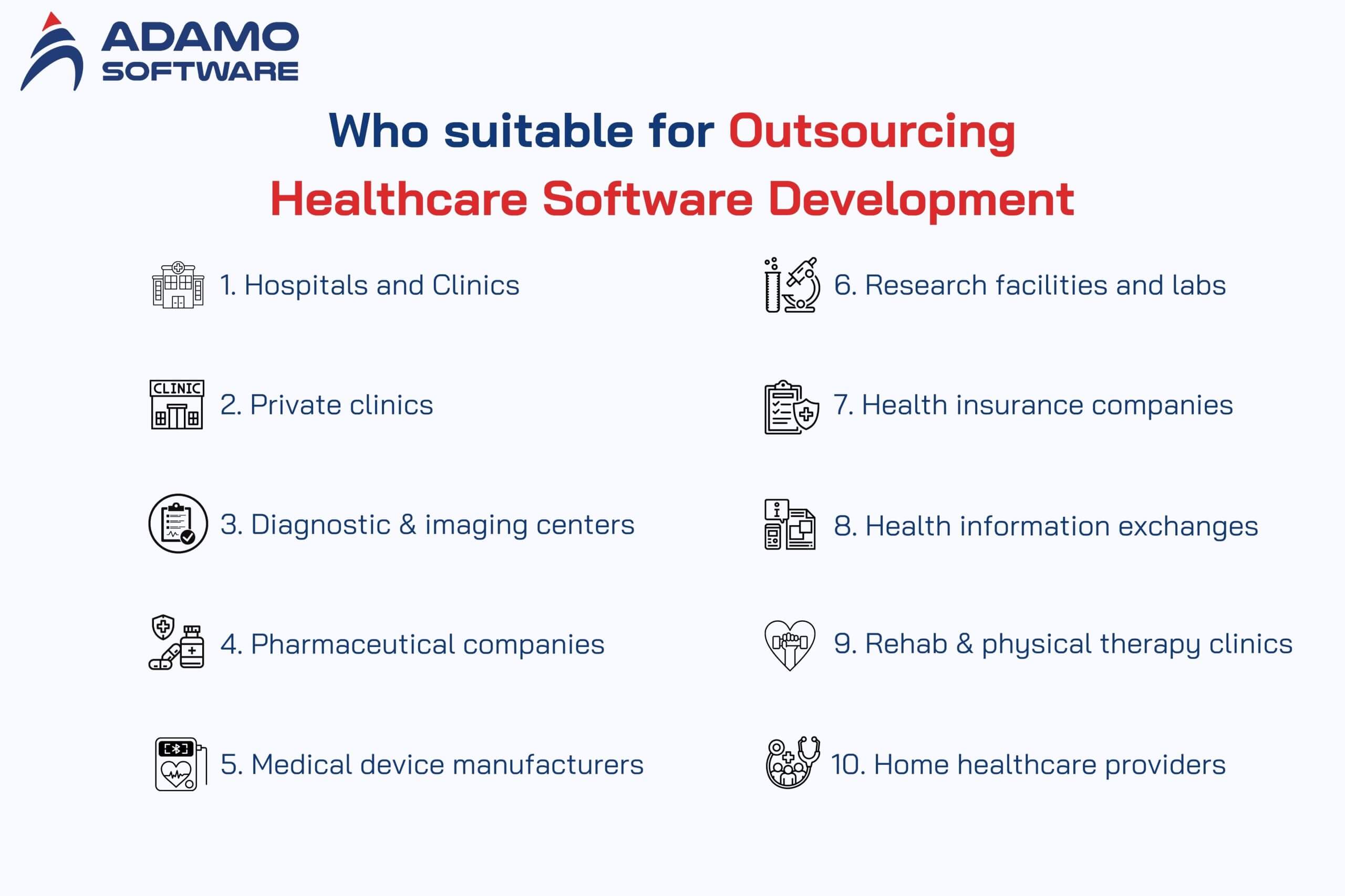 ADAMO SOFTWARE

Who suitable for Outsourcing Healthcare Software Development

1. Hospitals and Clinics

CLINIC
2. Private clinics

3. Diagnostic & imaging centers

4. Pharmaceutical companies

5. Medical device manufacturers

6. Research facilities and labs

7. Health insurance companies

8. Health information exchanges

9. Rehab & physical therapy clinics

10. Home healthcare providers